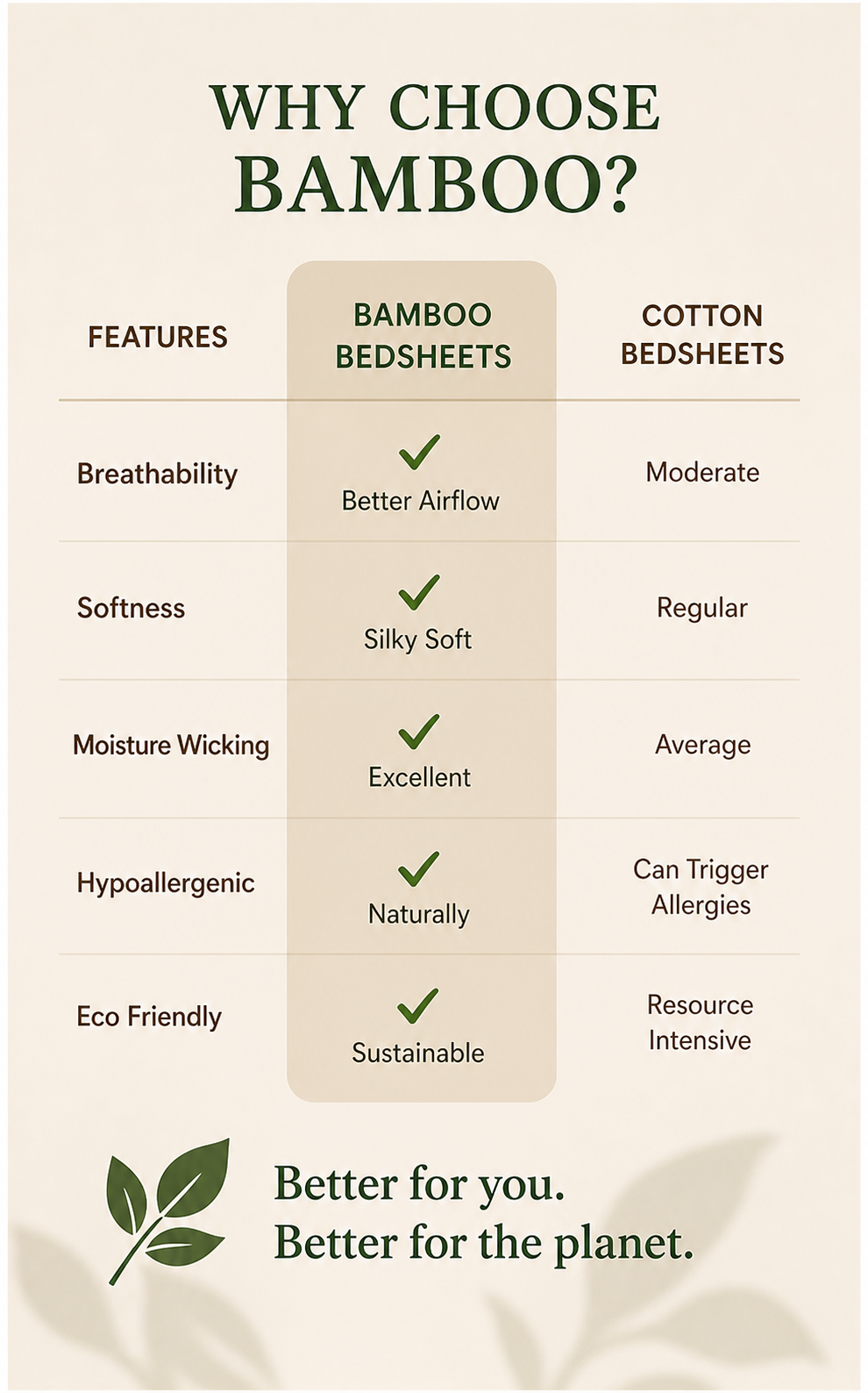 WHY CHOOSE BAMBOO?

| FEATURES | BAMBOO BEDSHEETS | COTTON BEDSHEETS |
|---|---|---|
| Breathability | ✓ Better Airflow | Moderate |
| Softness | ✓ Silky Soft | Regular |
| Moisture Wicking | ✓ Excellent | Average |
| Hypoallergenic | ✓ Naturally | Can Trigger Allergies |
| Eco Friendly | ✓ Sustainable | Resource Intensive |

Better for you.
Better for the planet.